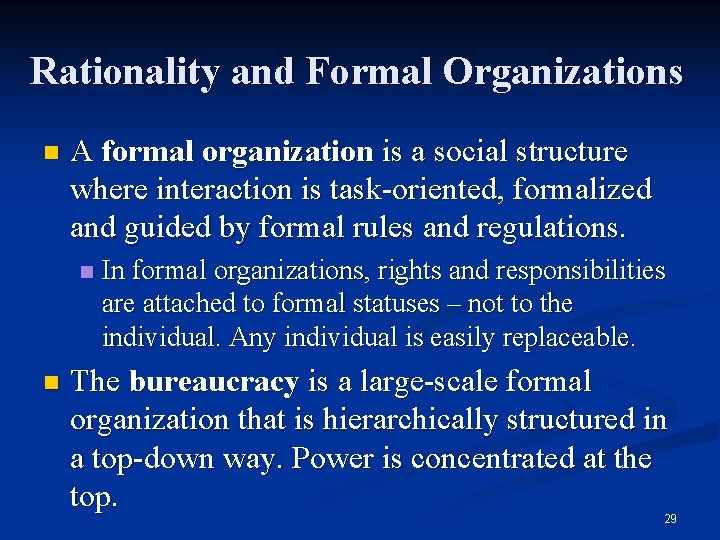 Rationality and Formal Organizations

A formal organization is a social structure where interaction is task-oriented, formalized and guided by formal rules and regulations.

In formal organizations, rights and responsibilities are attached to formal statuses – not to the individual. Any individual is easily replaceable.

The bureaucracy is a large-scale formal organization that is hierarchically structured in a top-down way. Power is concentrated at the top.

29